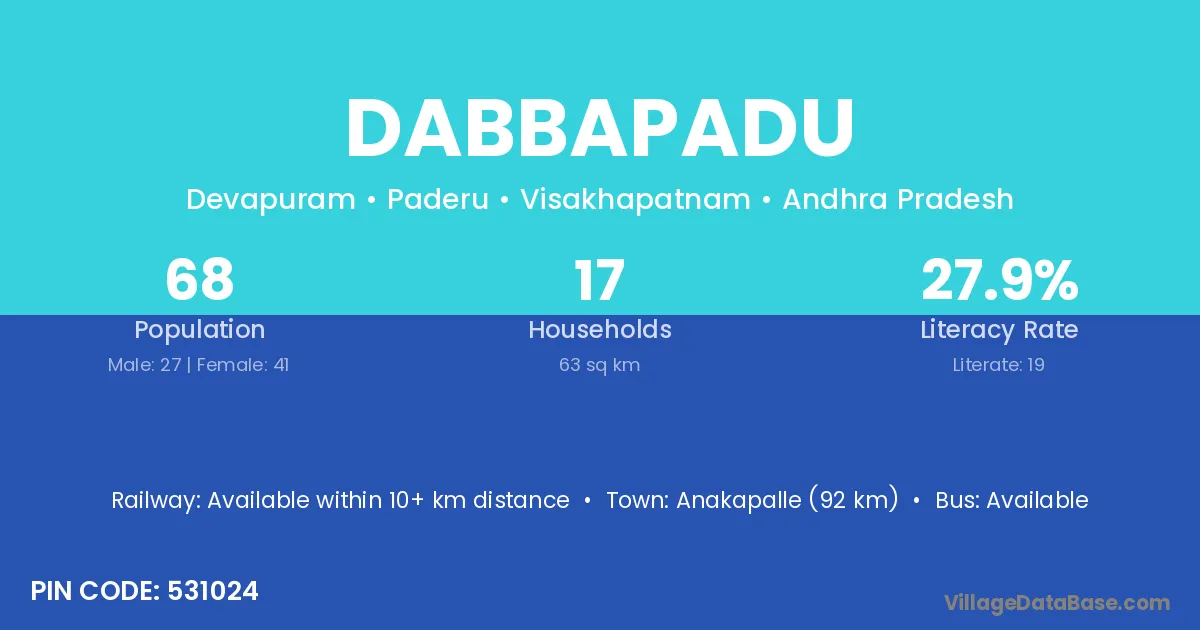 DABBAPADU

Devapuram • Paderu • Visakhapatnam • Andhra Pradesh

68
Population
Male: 27 | Female: 41

17
Households
63 sq km

27.9%
Literacy Rate
Literate: 19

Railway: Available within 10+ km distance • Town: Anakapalle (92 km) • Bus: Available

PIN CODE: 531024

VillageDataBase.com